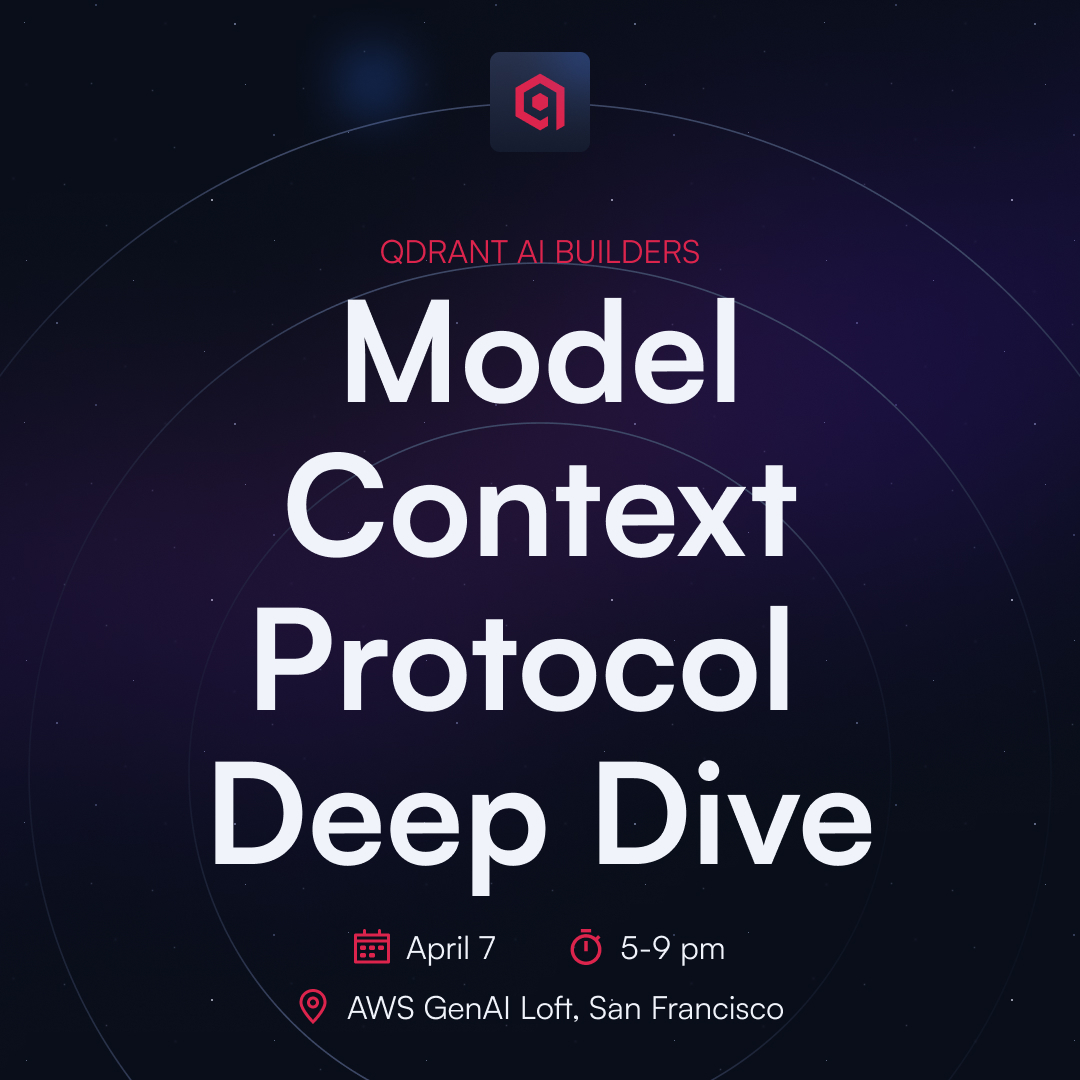 QDRANT AI BUILDERS

Model Context Protocol Deep Dive

April 7 5-9 pm

AWS GenAI Loft, San Francisco